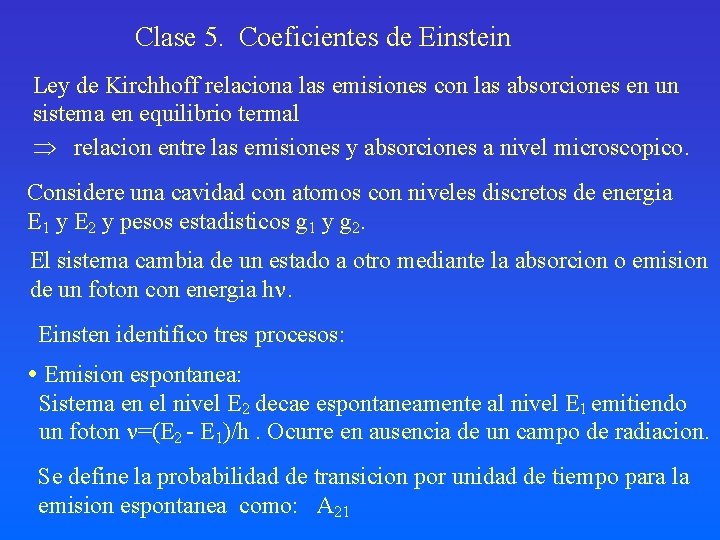 Clase 5. Coeficientes de Einstein

Ley de Kirchhoff relaciona las emisiones con las absorciones en un sistema en equilibrio termal

$\Rightarrow$ relacion entre las emisiones y absorciones a nivel microscopico.

Considere una cavidad con atomos con niveles discretos de energia $E_1$ y $E_2$ y pesos estadisticos $g_1$ y $g_2$.

El sistema cambia de un estado a otro mediante la absorcion o emision de un foton con energia $h\nu$.

Einsten identifico tres procesos:

• Emision espontanea:
Sistema en el nivel $E_2$ decae espontaneamente al nivel $E_1$ emitiendo un foton $\nu=(E_2 - E_1)/h$ . Ocurre en ausencia de un campo de radiacion.

Se define la probabilidad de transicion por unidad de tiempo para la emision espontanea como: $A_{21}$